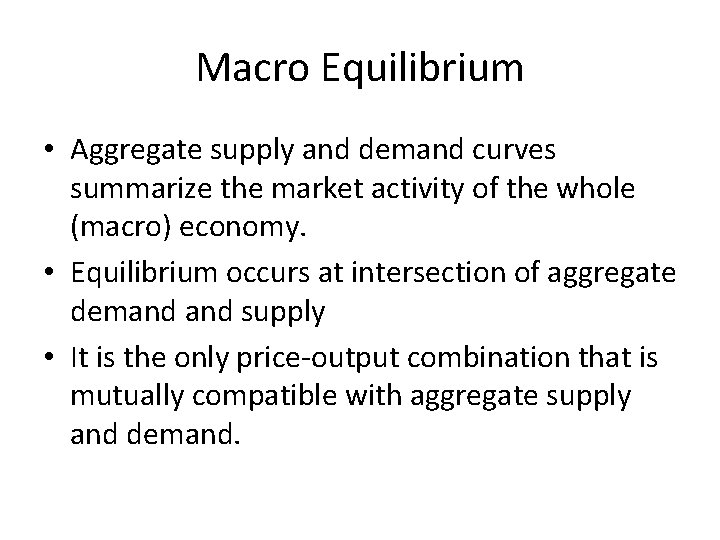 Macro Equilibrium

• Aggregate supply and demand curves summarize the market activity of the whole (macro) economy.

• Equilibrium occurs at intersection of aggregate demand and supply

• It is the only price-output combination that is mutually compatible with aggregate supply and demand.